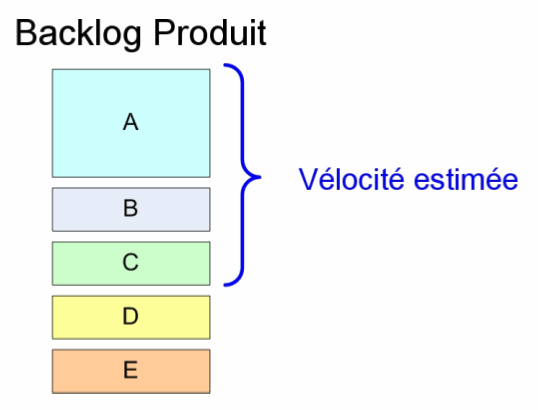 Backlog Produit

A

B

C

D

E

Vélocité estimée